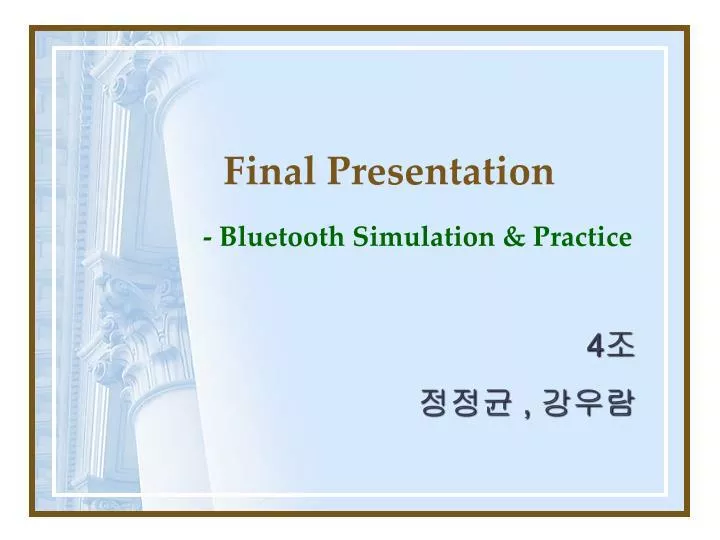 Final Presentation

- Bluetooth Simulation & Practice

4조

정정균 , 강우람